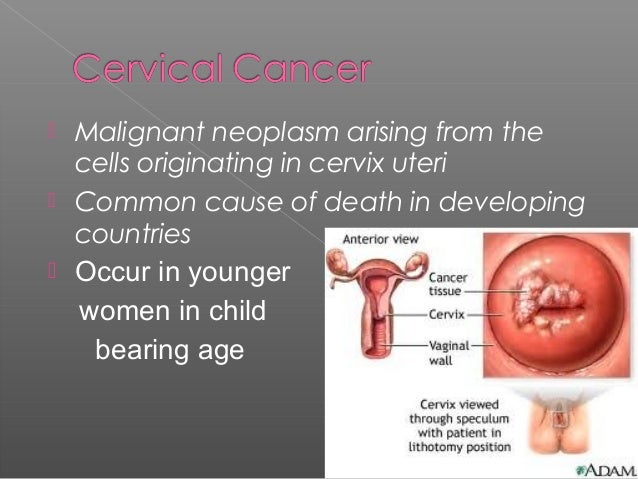 Cervical Cancer

Malignant neoplasm arising from the cells originating in cervix uteri

Common cause of death in developing countries

Occur in younger women in child bearing age

Anterior view

Cancer tissue

Cervix

Vaginal wall

Cervix viewed through speculum with patient in lithotomy position

ADAM.